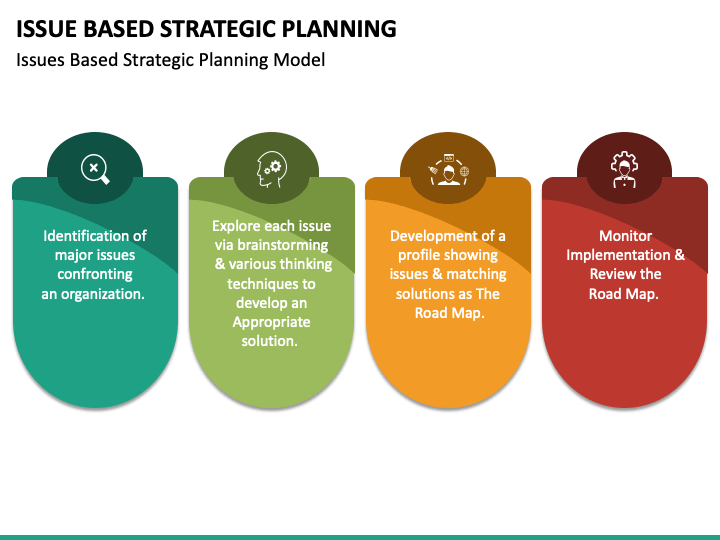 ISSUE BASED STRATEGIC PLANNING

Issues Based Strategic Planning Model

Identification of major issues confronting an organization.

Explore each issue via brainstorming & various thinking techniques to develop an Appropriate solution.

Development of a profile showing issues & matching solutions as The Road Map.

Monitor Implementation & Review the Road Map.